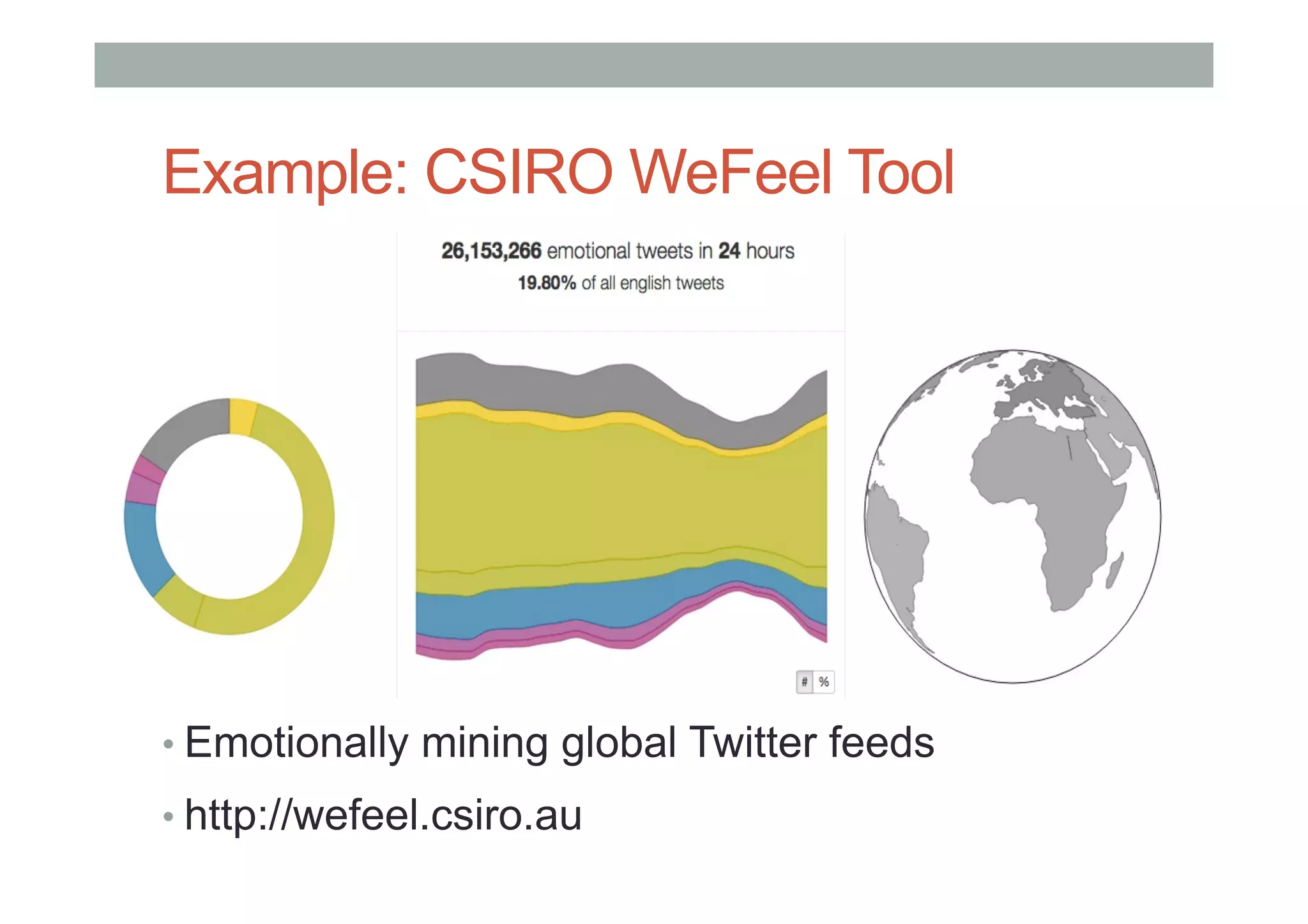 Example: CSIRO WeFeel Tool

26,153,266 emotional tweets in 24 hours

19.80% of all english tweets

# %

• Emotionally mining global Twitter feeds

• http://wefeel.csiro.au